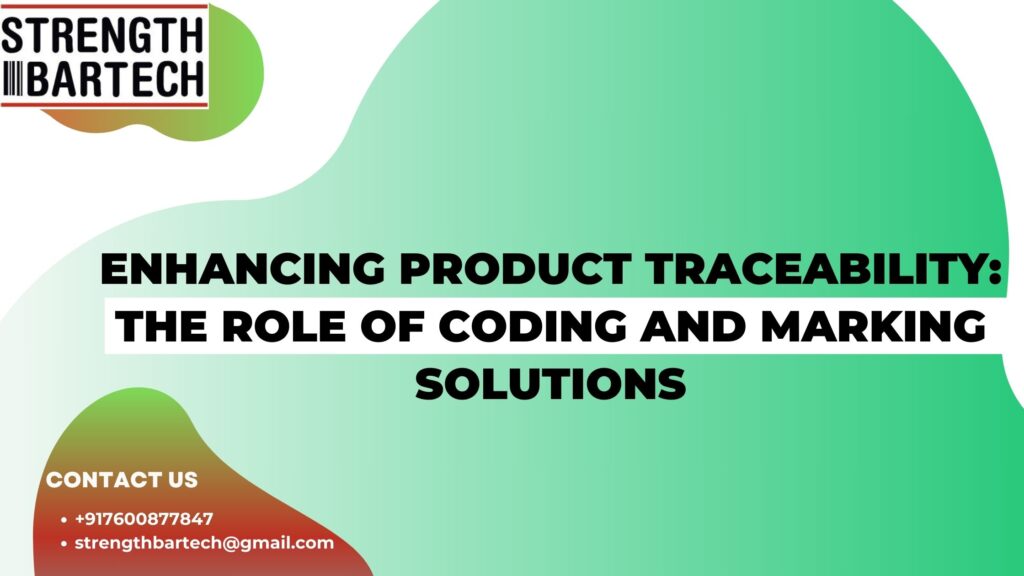 STRENGTH
BARTECH

ENHANCING PRODUCT TRACEABILITY: THE ROLE OF CODING AND MARKING SOLUTIONS

CONTACT US

• +917600877847
• strengthbartech@gmail.com